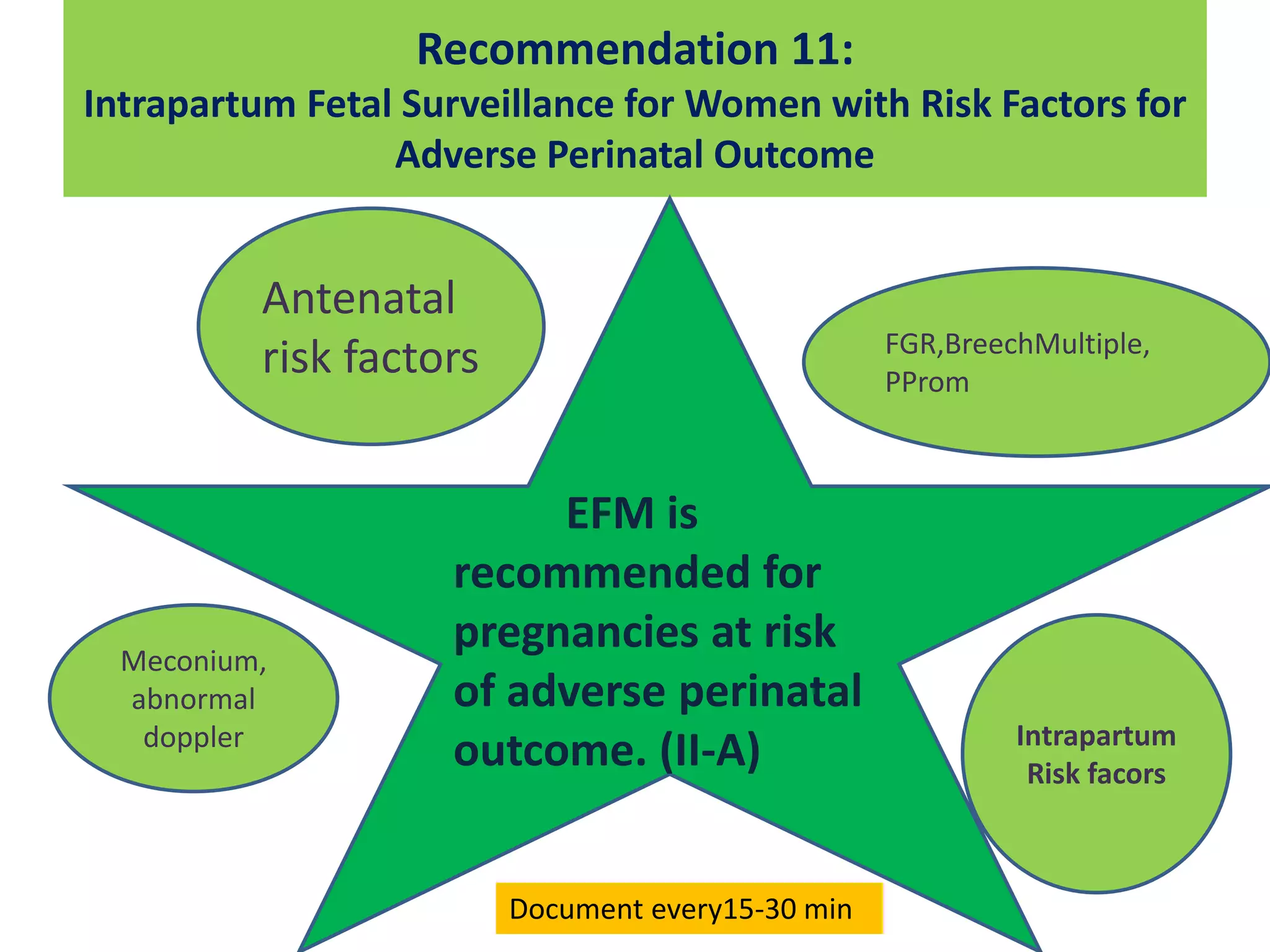 Recommendation 11:
Intrapartum Fetal Surveillance for Women with Risk Factors for Adverse Perinatal Outcome

Antenatal risk factors

FGR,BreechMultiple, PProm

EFM is recommended for pregnancies at risk of adverse perinatal outcome. (II-A)

Meconium, abnormal doppler

Intrapartum Risk facors

Document every15-30 min